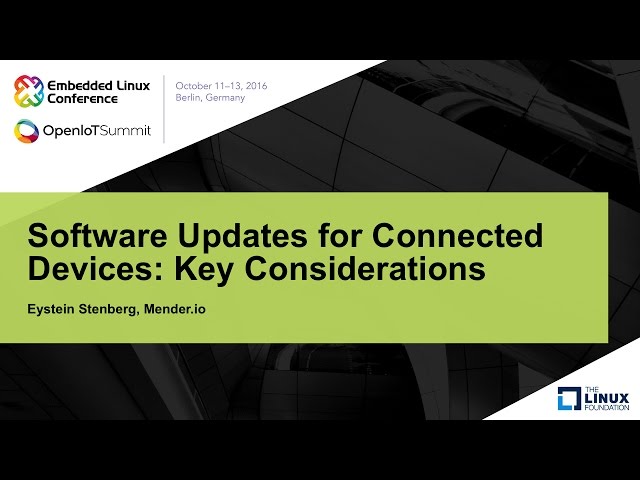 Embedded Linux Conference

OpenIoTSummit

October 11–13, 2016
Berlin, Germany

Software Updates for Connected Devices: Key Considerations

Eystein Stenberg, Mender.io

THE LINUX FOUNDATION